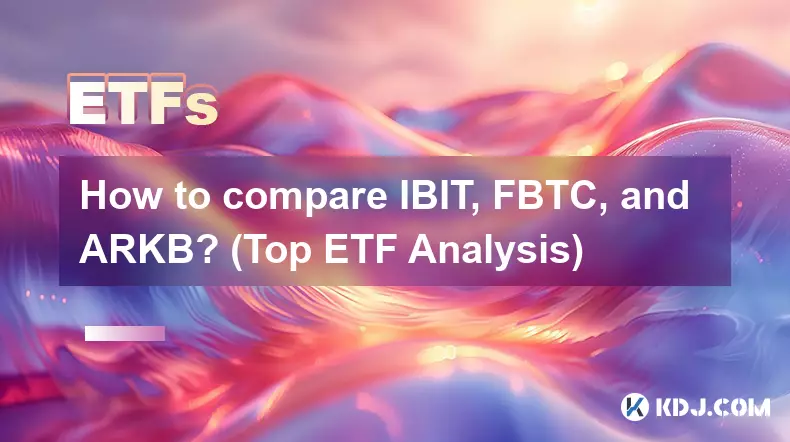 ETFs

How to compare IBIT, FBTC, and ARKB? (Top ETF Analysis)

KDJ.COM